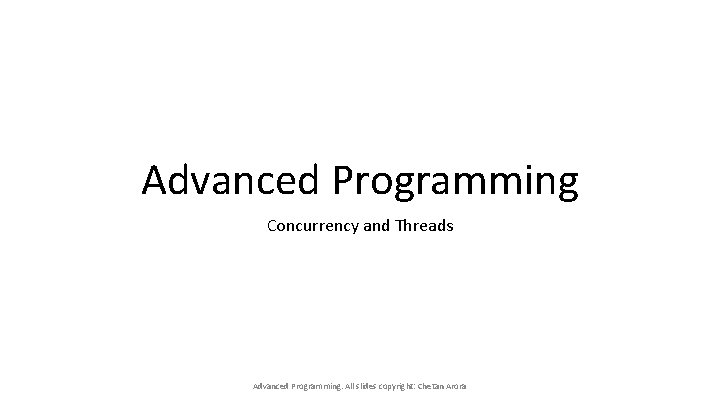 Advanced Programming

Concurrency and Threads

Advanced Programming. All slides copyright: Chetan Arora